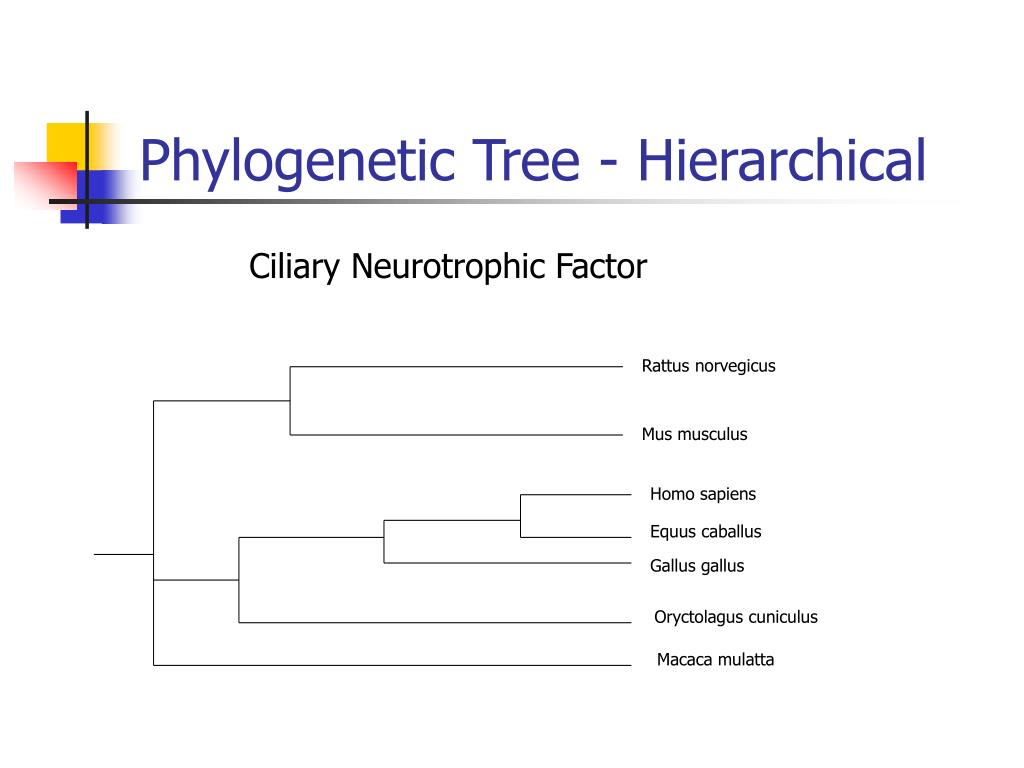 Phylogenetic Tree - Hierarchical

Ciliary Neurotrophic Factor

Rattus norvegicus

Mus musculus

Homo sapiens

Equus caballus

Gallus gallus

Oryctolagus cuniculus

Macaca mulatta